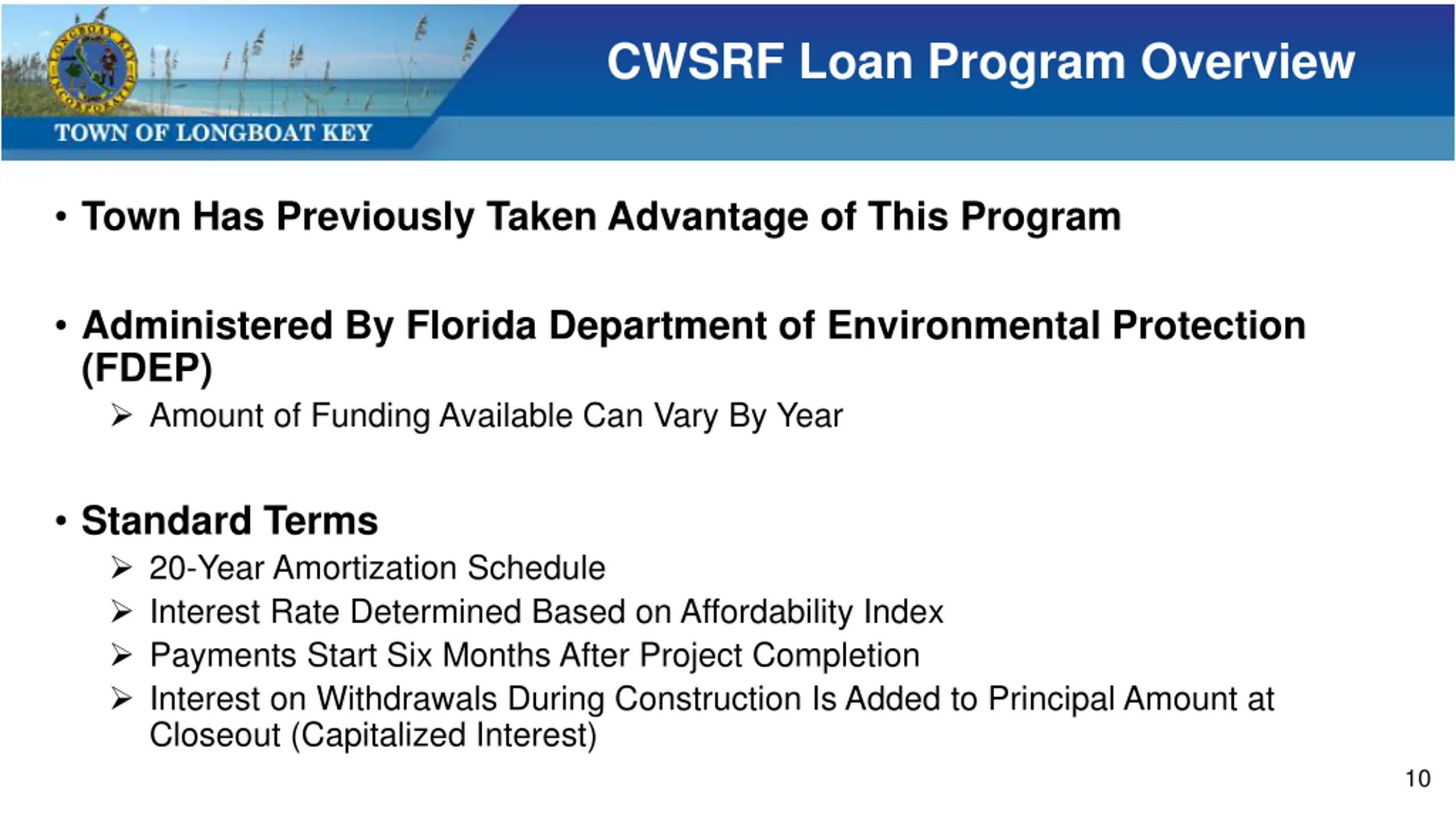 LONGBOAT KEY INCORPORATED

TOWN OF LONGBOAT KEY

CWSRF Loan Program Overview

• Town Has Previously Taken Advantage of This Program

• Administered By Florida Department of Environmental Protection (FDEP)
➢ Amount of Funding Available Can Vary By Year

• Standard Terms
➢ 20-Year Amortization Schedule
➢ Interest Rate Determined Based on Affordability Index
➢ Payments Start Six Months After Project Completion
➢ Interest on Withdrawals During Construction Is Added to Principal Amount at Closeout (Capitalized Interest)

10